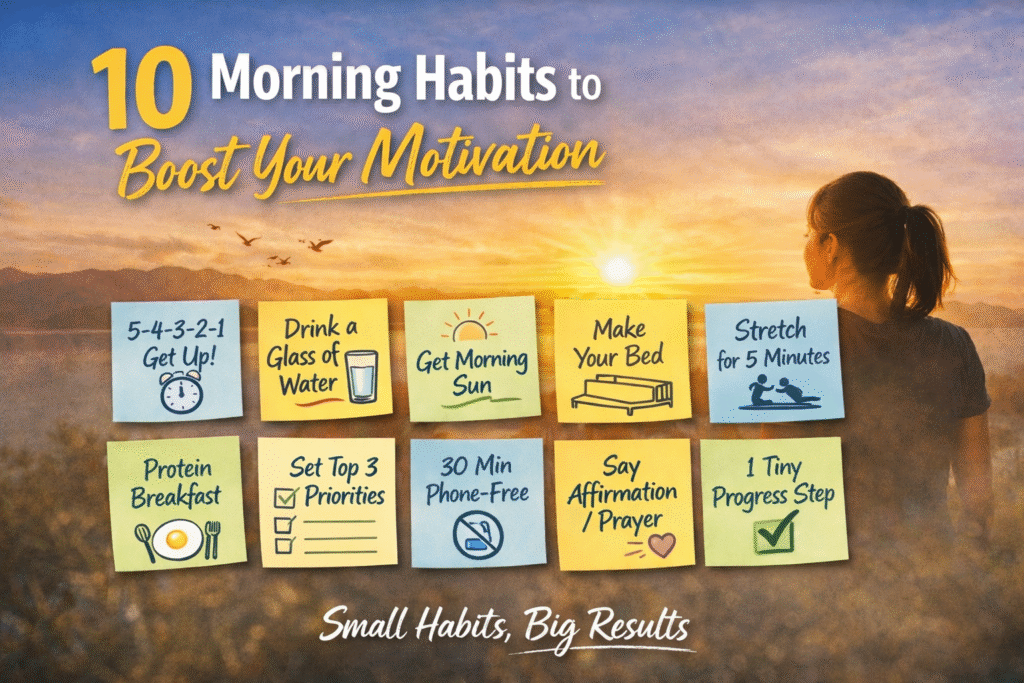 10 Morning Habits to Boost Your Motivation

5-4-3-2-1 Get Up!

Drink a Glass of Water

Get Morning Sun

Make Your Bed

Stretch for 5 Minutes

Protein Breakfast

Set Top 3 Priorities

30 Min Phone-Free

Say Affirmation / Prayer

1 Tiny Progress Step

Small Habits, Big Results